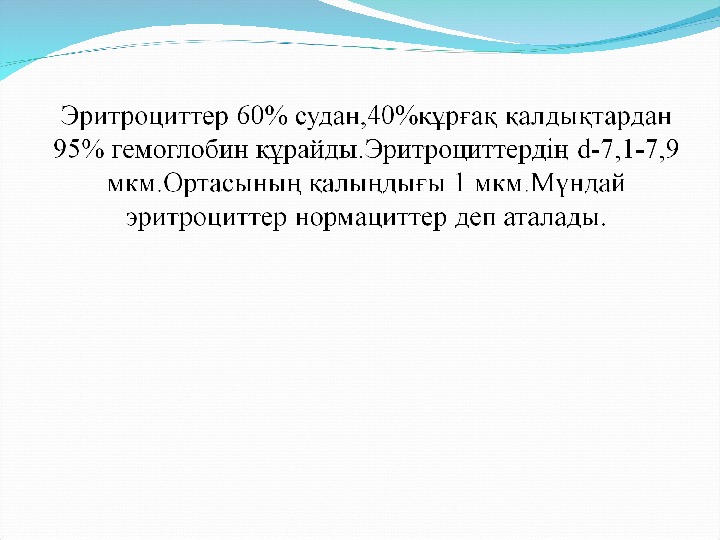 Эритроциттер 60% судан,40%құрғақ қалдықтардан 95% гемоглобин құрайды.Эритроциттердің d-7,1-7,9 мкм.Ортасының қалыңдығы 1 мкм.Мұндай эритроциттер нормациттер деп аталады.